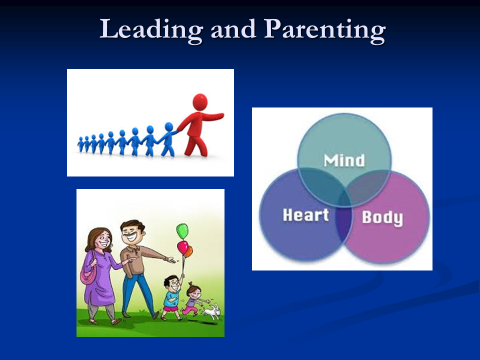 Leading and Parenting

Mind

Heart

Body